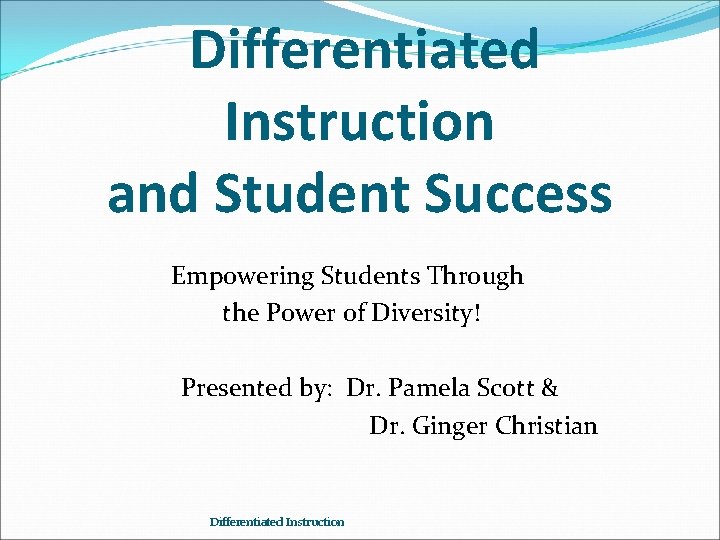 Differentiated Instruction and Student Success

Empowering Students Through the Power of Diversity!

Presented by: Dr. Pamela Scott & Dr. Ginger Christian

Differentiated Instruction